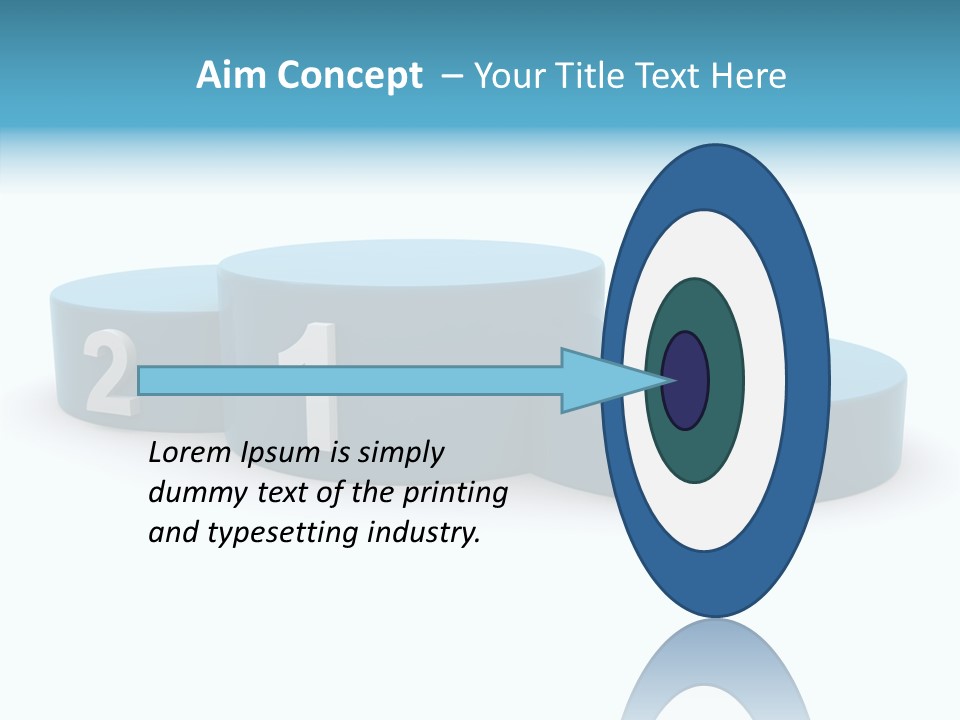 Aim Concept – Your Title Text Here

2

1

Lorem Ipsum is simply dummy text of the printing and typesetting industry.